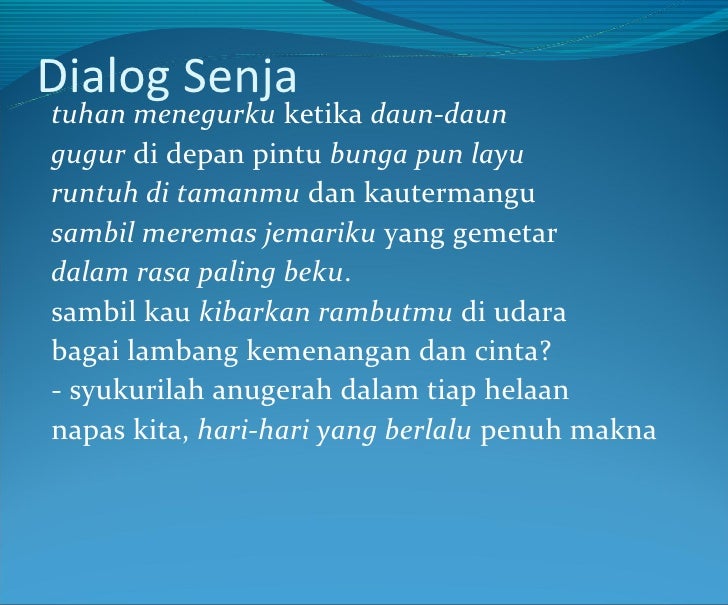 Dialog Senja

tuhan menegurku ketika daun-daun
gugur di depan pintu bunga pun layu
runtuh di tamanmu dan kautermangu
sambil meremas jemariku yang gemetar
dalam rasa paling beku.
sambil kau kibarkan rambutmu di udara
bagai lambang kemenangan dan cinta?
- syukurilah anugerah dalam tiap helaan
napas kita, hari-hari yang berlalu penuh makna